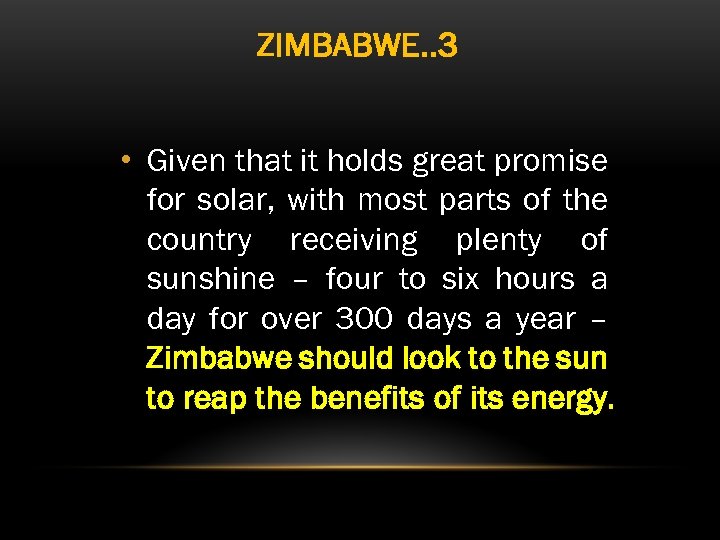 ZIMBABWE..3

• Given that it holds great promise for solar, with most parts of the country receiving plenty of sunshine – four to six hours a day for over 300 days a year – Zimbabwe should look to the sun to reap the benefits of its energy.